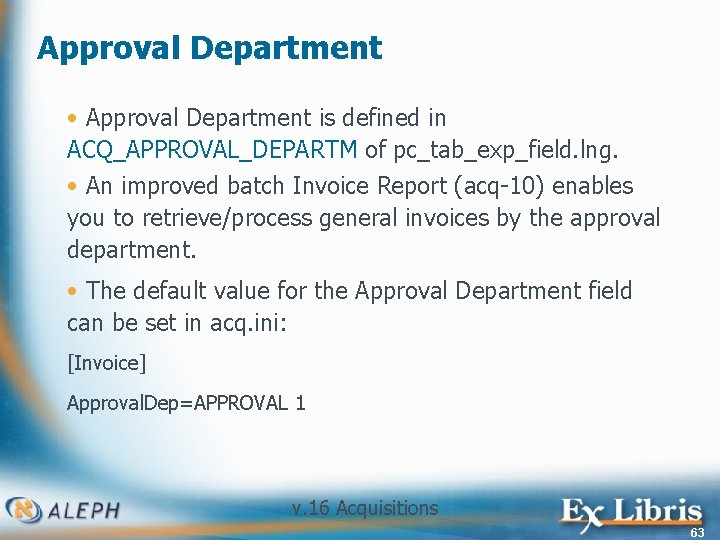 Approval Department

• Approval Department is defined in ACQ_APPROVAL_DEPARTM of pc_tab_exp_field.lng.

• An improved batch Invoice Report (acq-10) enables you to retrieve/process general invoices by the approval department.

• The default value for the Approval Department field can be set in acq.ini:

[Invoice]

ApprovalDep=APPROVAL 1

ALEPH

v.16 Acquisitions

Ex Libris

63